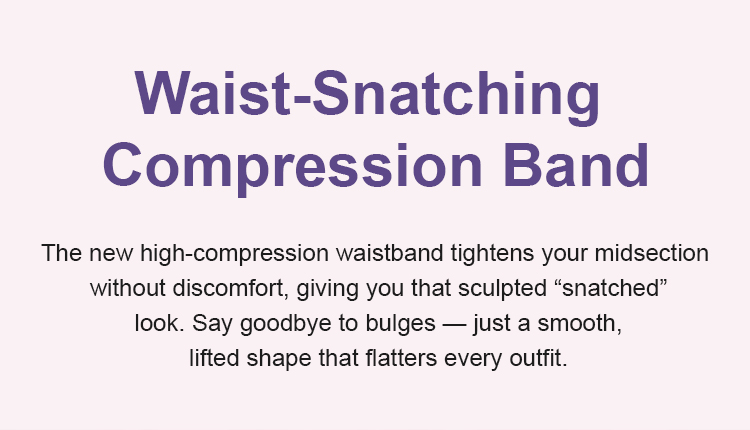 Waist-Snatching Compression Band

The new high-compression waistband tightens your midsection without discomfort, giving you that sculpted “snatched” look. Say goodbye to bulges — just a smooth, lifted shape that flatters every outfit.